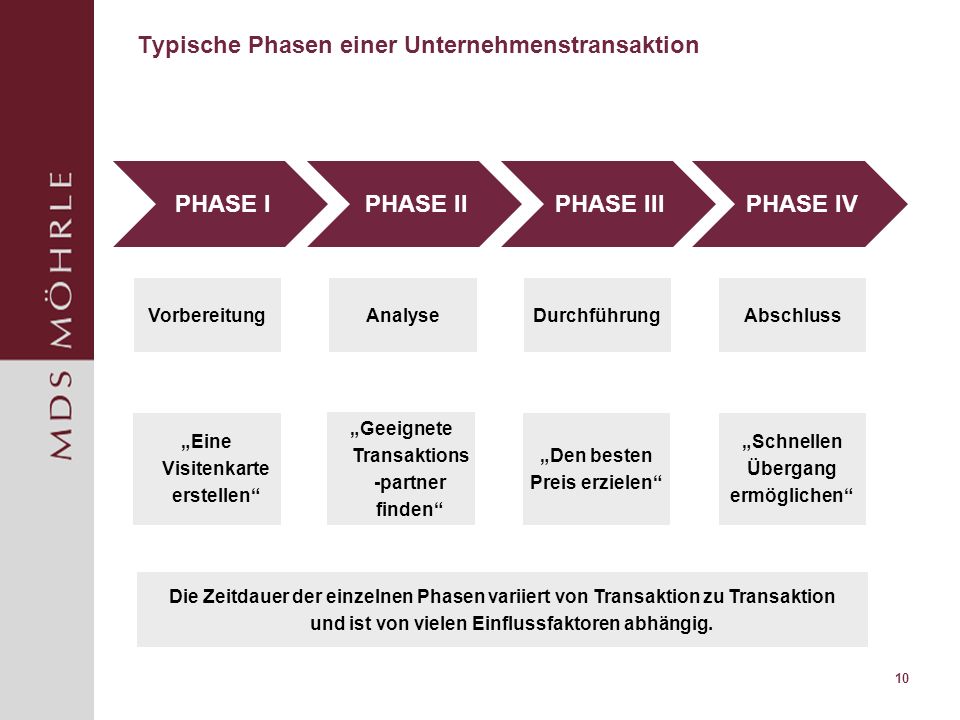 MDS MÖHRLE

Typische Phasen einer Unternehmenstransaktion

PHASE I

PHASE II

PHASE III

PHASE IV

Vorbereitung

Analyse

Durchführung

Abschluss

„Eine Visitenkarte erstellen“

„Geeignete Transaktions -partner finden“

„Den besten Preis erzielen“

„Schnellen Übergang ermöglichen“

Die Zeitdauer der einzelnen Phasen variiert von Transaktion zu Transaktion und ist von vielen Einflussfaktoren abhängig.

10